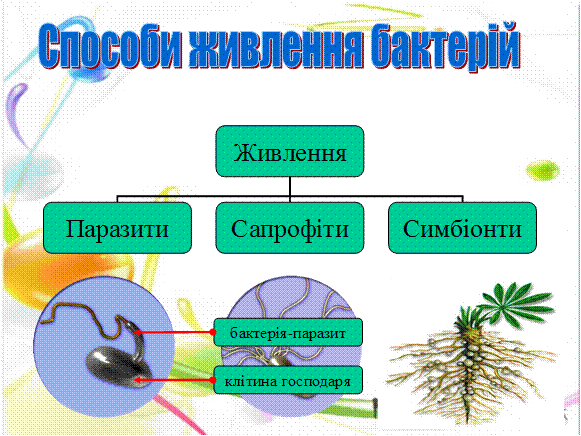 Способи живлення бактерій

Живлення

Паразити

Сапрофіти

Симбіонти

бактерія-паразит

клітина господаря